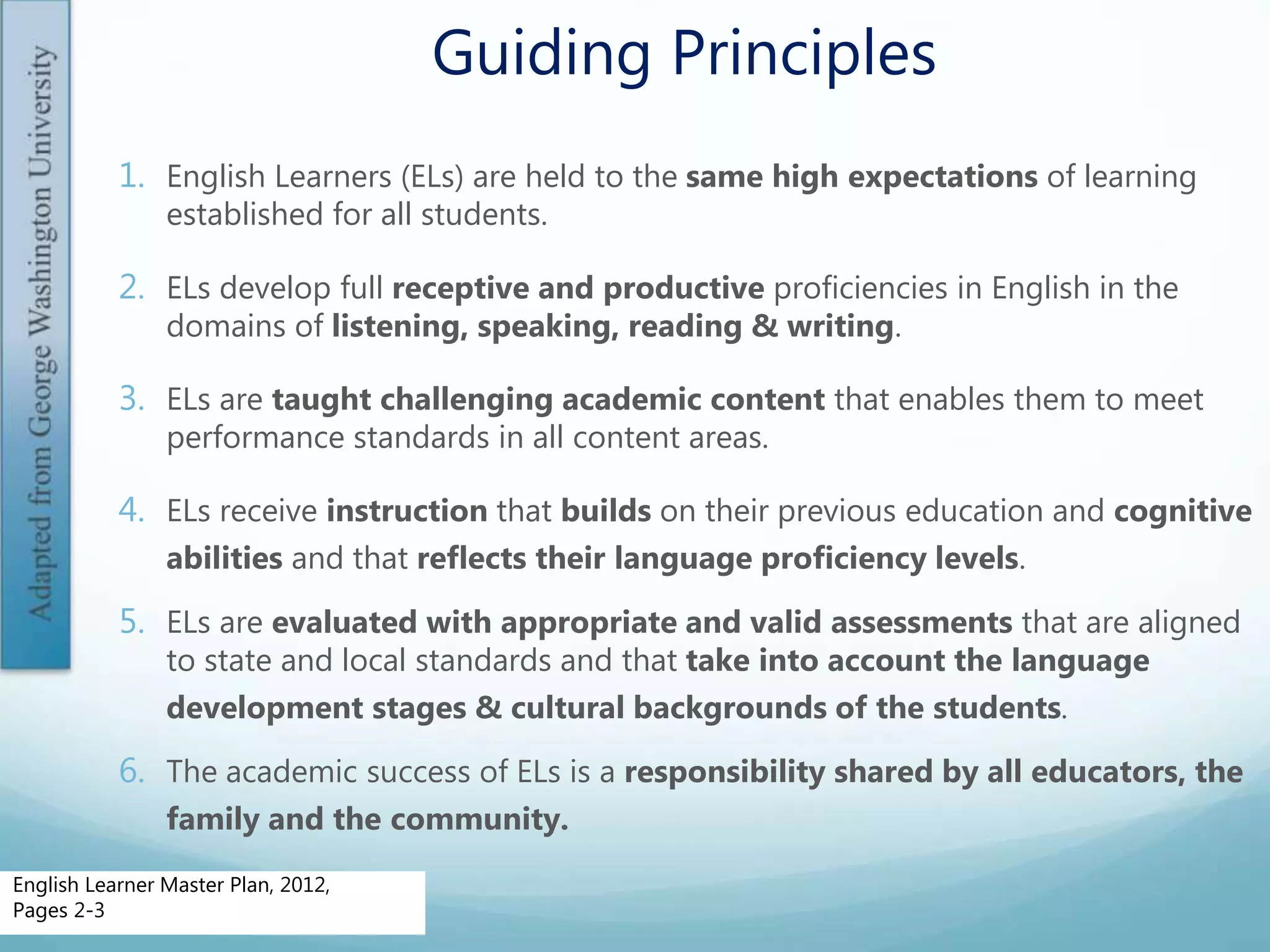 Adapted from George Washington University

Guiding Principles

1. English Learners (ELs) are held to the same high expectations of learning established for all students.

2. ELs develop full receptive and productive proficiencies in English in the domains of listening, speaking, reading & writing.

3. ELs are taught challenging academic content that enables them to meet performance standards in all content areas.

4. ELs receive instruction that builds on their previous education and cognitive abilities and that reflects their language proficiency levels.

5. ELs are evaluated with appropriate and valid assessments that are aligned to state and local standards and that take into account the language development stages & cultural backgrounds of the students.

6. The academic success of ELs is a responsibility shared by all educators, the family and the community.

English Learner Master Plan, 2012, Pages 2-3